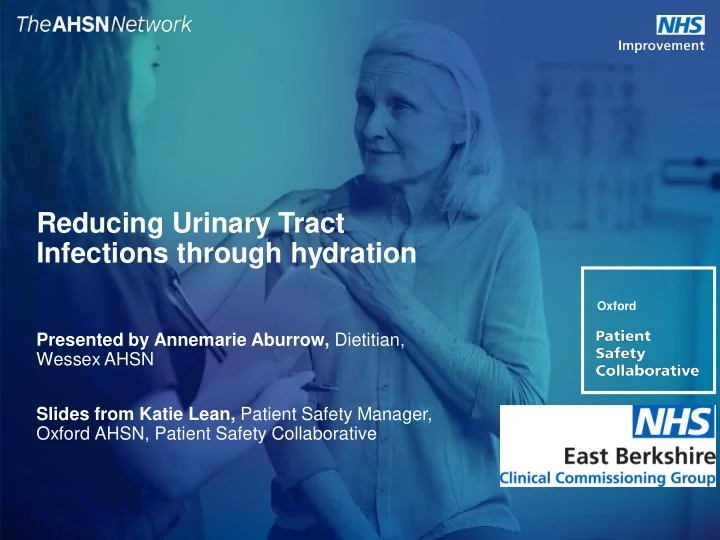 TheAHSNNetwork

NHS
Improvement

Reducing Urinary Tract Infections through hydration

Presented by Annemarie Aburrow, Dietitian, Wessex AHSN

Slides from Katie Lean, Patient Safety Manager, Oxford AHSN, Patient Safety Collaborative

Oxford
Patient Safety Collaborative

NHS
East Berkshire
Clinical Commissioning Group